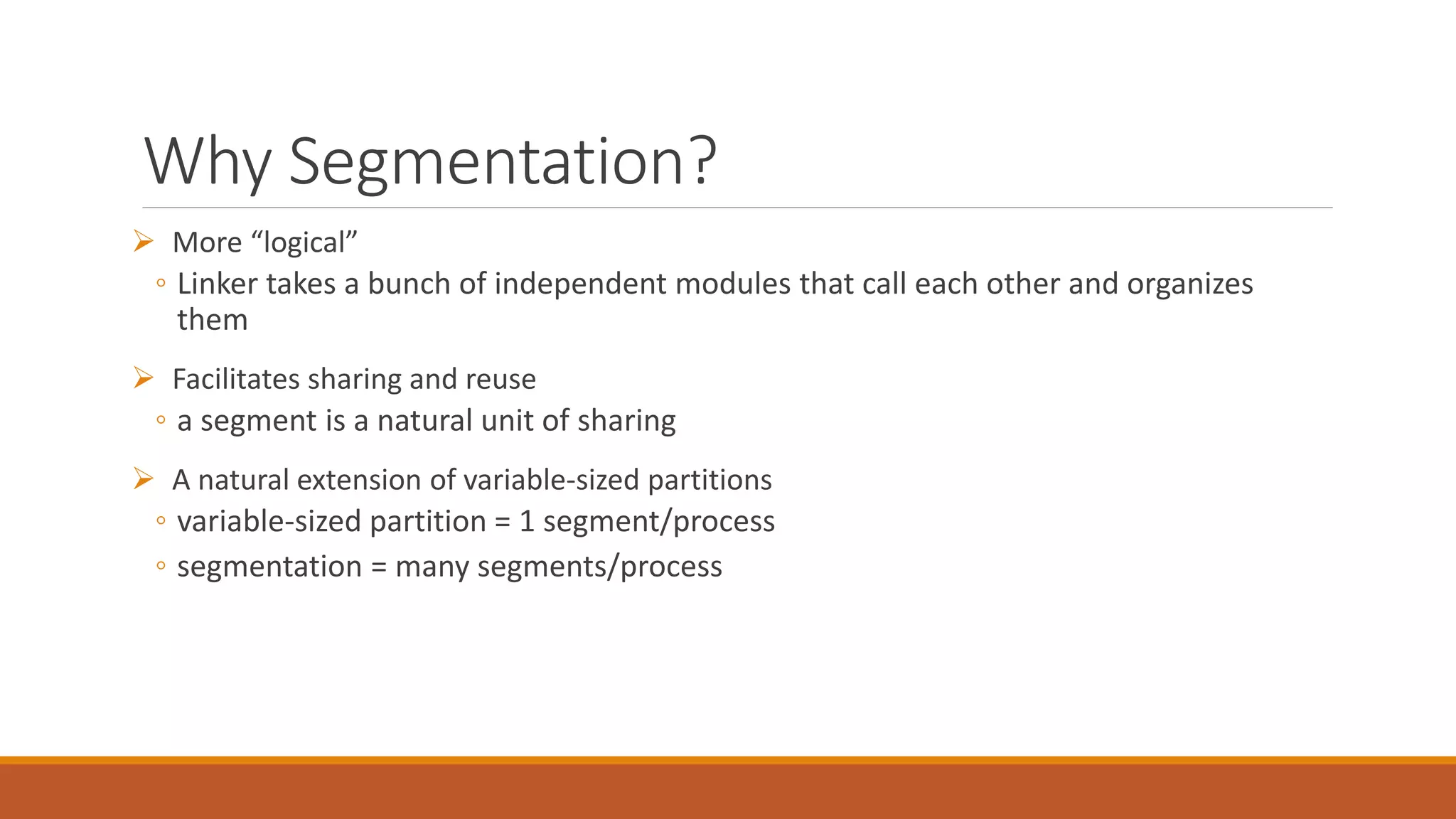 Why Segmentation?

➢ More “logical”
◦ Linker takes a bunch of independent modules that call each other and organizes them

➢ Facilitates sharing and reuse
◦ a segment is a natural unit of sharing

➢ A natural extension of variable-sized partitions
◦ variable-sized partition = 1 segment/process
◦ segmentation = many segments/process